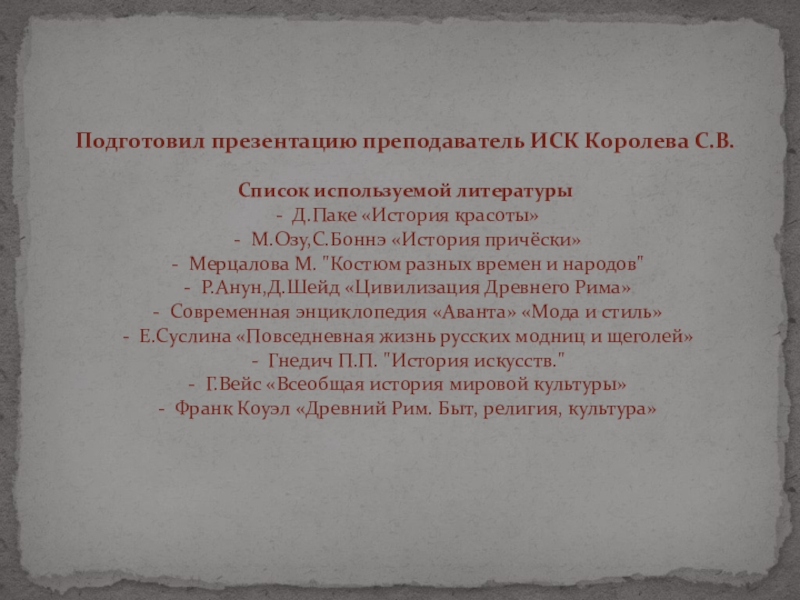 Подготовил презентацию преподаватель ИСК Королева С.В.

Список используемой литературы
- Д.Паке «История красоты»
- М.Озу,С.Боннэ «История причёски»
- Мерцалова М. "Костюм разных времен и народов"
- Р.Анун,Д.Шейд «Цивилизация Древнего Рима»
- Современная энциклопедия «Аванта» «Мода и стиль»
- Е.Суслина «Повседневная жизнь русских модниц и щеголей»
- Гнедич П.П. "История искусств."
- Г.Вейс «Всеобщая история мировой культуры»
- Франк Коуэл «Древний Рим. Быт, религия, культура»